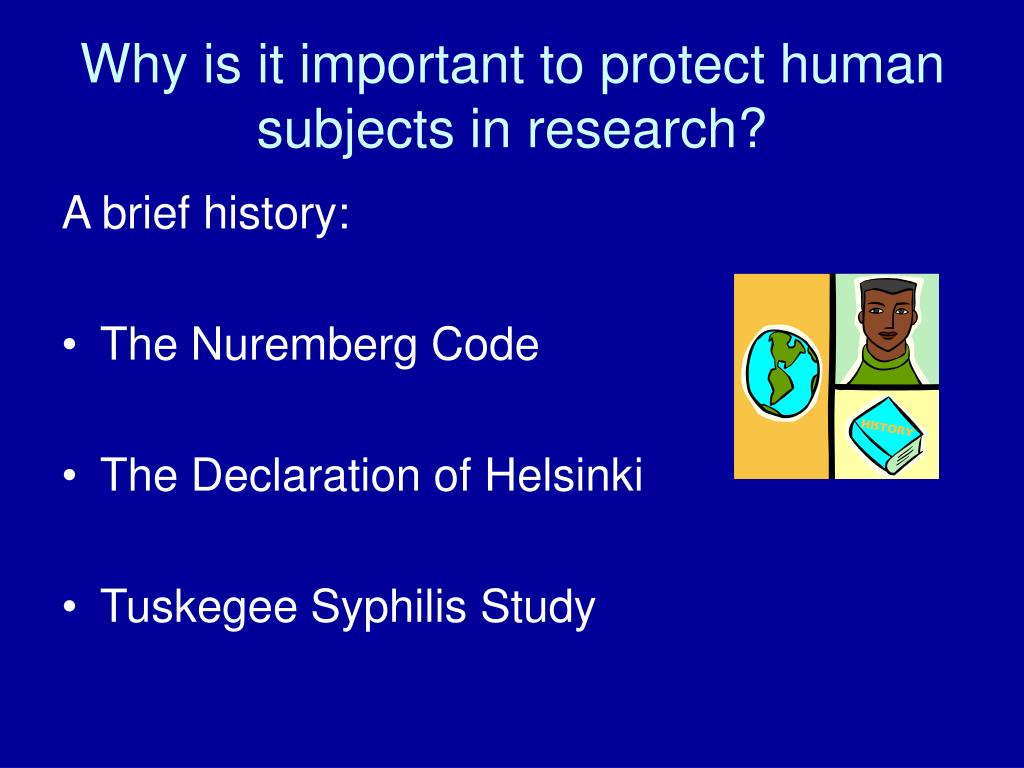 Why is it important to protect human subjects in research?

A brief history:

• The Nuremberg Code

• The Declaration of Helsinki

• Tuskegee Syphilis Study

HISTORY